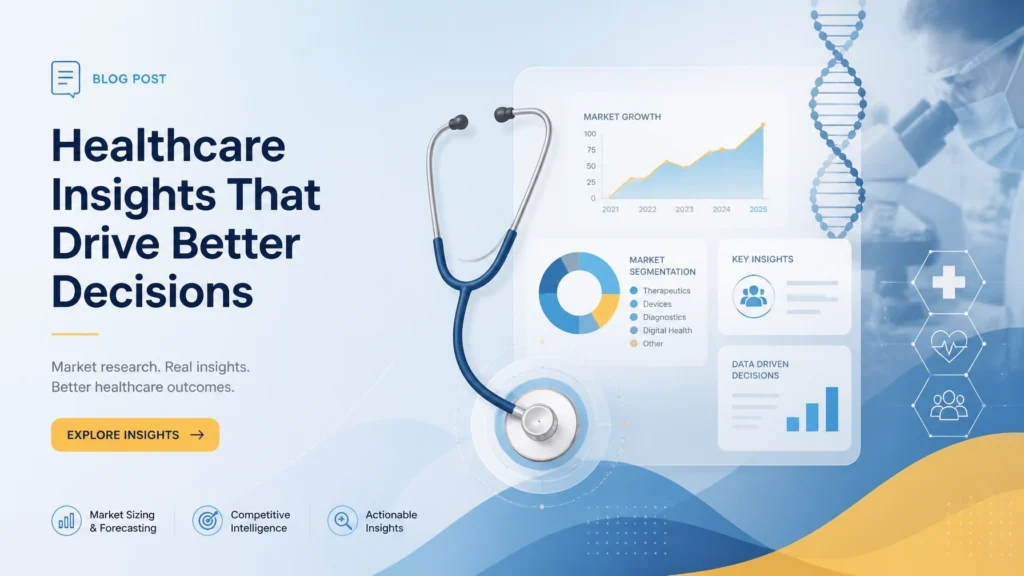 BLOG POST

Healthcare Insights That Drive Better Decisions

Market research. Real insights. Better healthcare outcomes.

EXPLORE INSIGHTS →

Market Sizing & Forecasting

Competitive Intelligence

Actionable Insights

MARKET GROWTH

100
75
50
25
0

2021 2022 2023 2024 2025

MARKET SEGMENTATION

Therapeutics
Devices
Diagnostics
Digital Health
Other

KEY INSIGHTS

DATA DRIVEN DECISIONS